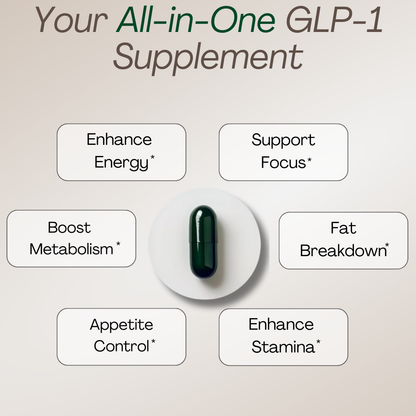 Your All-in-One GLP-1 Supplement

Enhance Energy*

Support Focus*

Boost Metabolism*

Fat Breakdown*

Appetite Control*

Enhance Stamina*